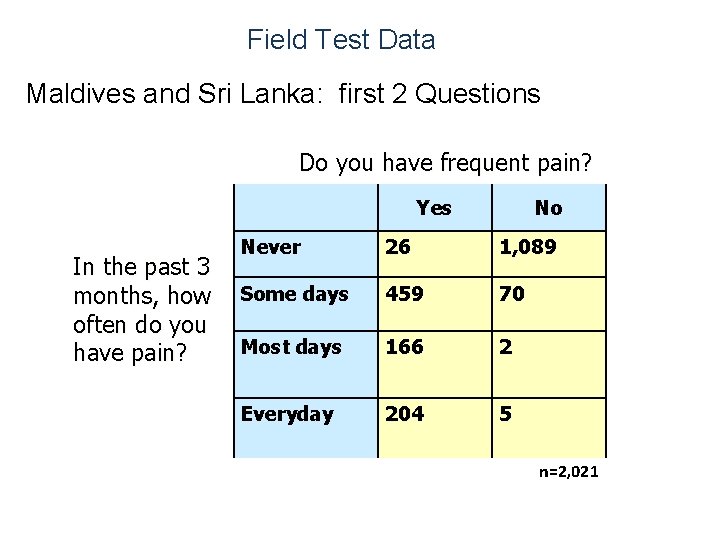 Field Test Data

Maldives and Sri Lanka: first 2 Questions

Do you have frequent pain?

In the past 3 months, how often do you have pain?

| | Yes | No |
|---|---|---|
| Never | 26 | 1,089 |
| Some days | 459 | 70 |
| Most days | 166 | 2 |
| Everyday | 204 | 5 |

n=2,021